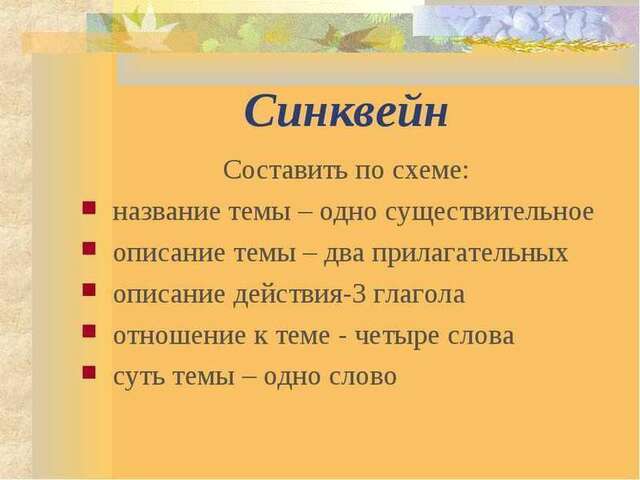 Синквейн

Составить по схеме:

- название темы – одно существительное
- описание темы – два прилагательных
- описание действия-3 глагола
- отношение к теме - четыре слова
- суть темы – одно слово